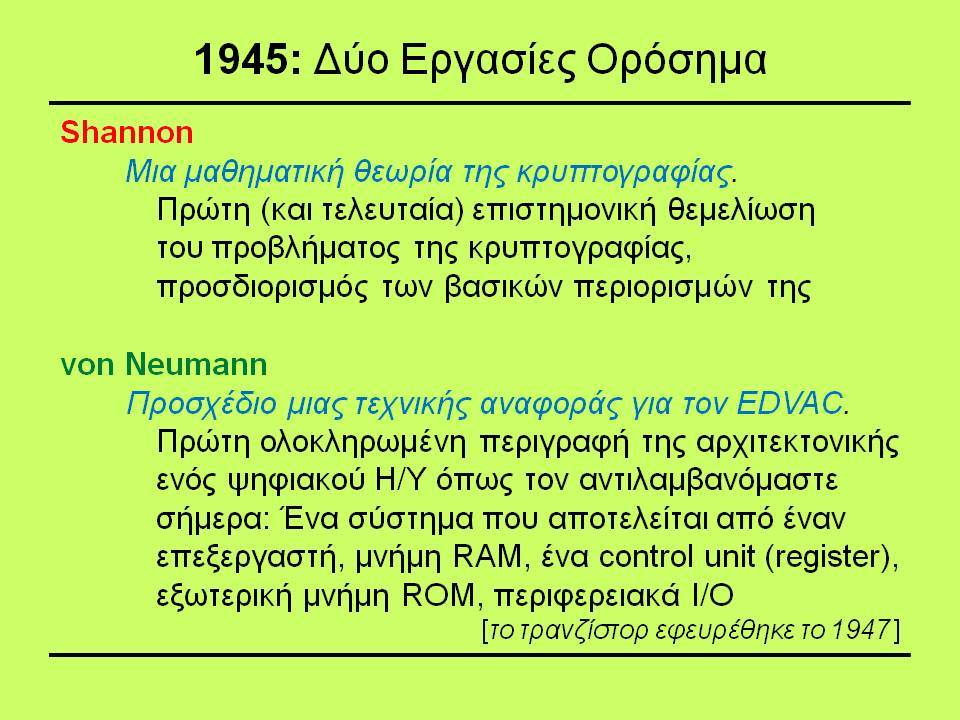 1945: Δύο Εργασίες Ορόσημα

Shannon
Μια μαθηματική θεωρία της κρυπτογραφίας.
Πρώτη (και τελευταία) επιστημονική θεμελίωση του προβλήματος της κρυπτογραφίας, προσδιορισμός των βασικών περιορισμών της

von Neumann
Προσχέδιο μιας τεχνικής αναφοράς για τον EDVAC.
Πρώτη ολοκληρωμένη περιγραφή της αρχιτεκτονικής ενός ψηφιακού Η/Υ όπως τον αντιλαμβανόμαστε σήμερα: Ένα σύστημα που αποτελείται από έναν επεξεργαστή, μνήμη RAM, ένα control unit (register), εξωτερική μνήμη ROM, περιφερειακά I/O
[το τρανζίστορ εφευρέθηκε το 1947]